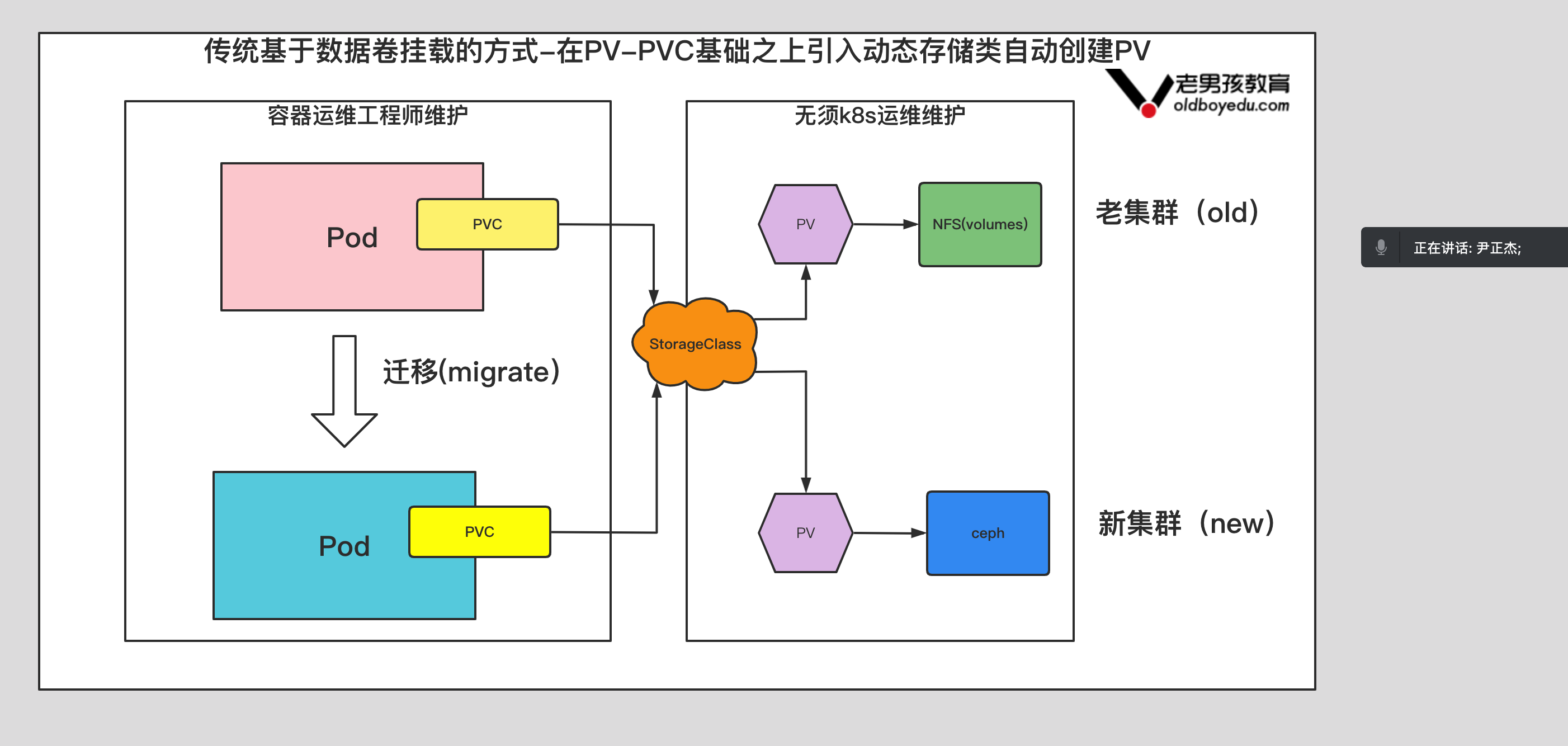 传统基于数据卷挂载的方式–在PV–PVC基础之上引入动态存储类自动创建PV

老男孩教育
oldboyedu.com

容器运维工程师维护

Pod

PVC

迁移(migrate)

Pod

PVC

StorageClass

无须k8s运维维护

PV

NFS(volumes)

PV

ceph

老集群（old）

新集群（new）

正在讲话: 尹正杰;